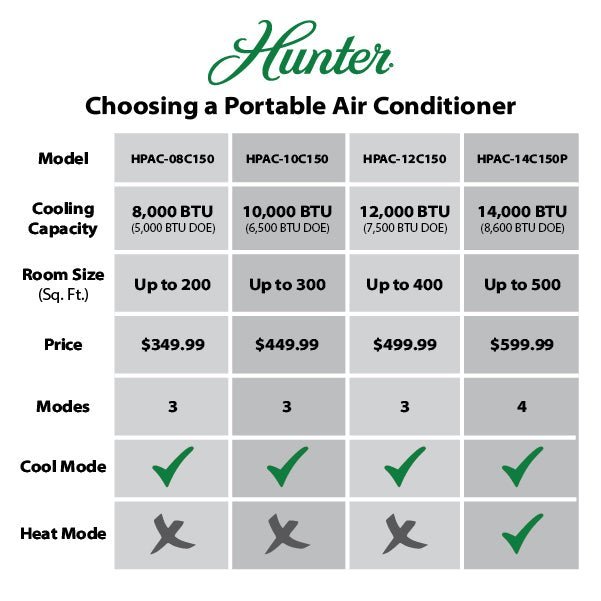 Hunter

Choosing a Portable Air Conditioner

| Model | HPAC-08C150 | HPAC-10C150 | HPAC-12C150 | HPAC-14C150P |
|---|---|---|---|---|
| Cooling Capacity | 8,000 BTU (5,000 BTU DOE) | 10,000 BTU (6,500 BTU DOE) | 12,000 BTU (7,500 BTU DOE) | 14,000 BTU (8,600 BTU DOE) |
| Room Size (Sq. Ft.) | Up to 200 | Up to 300 | Up to 400 | Up to 500 |
| Price | \$349.99 | \$449.99 | \$499.99 | \$599.99 |
| Modes | 3 | 3 | 3 | 4 |
| Cool Mode | ✓ | ✓ | ✓ | ✓ |
| Heat Mode | ✗ | ✗ | ✗ | ✓ |